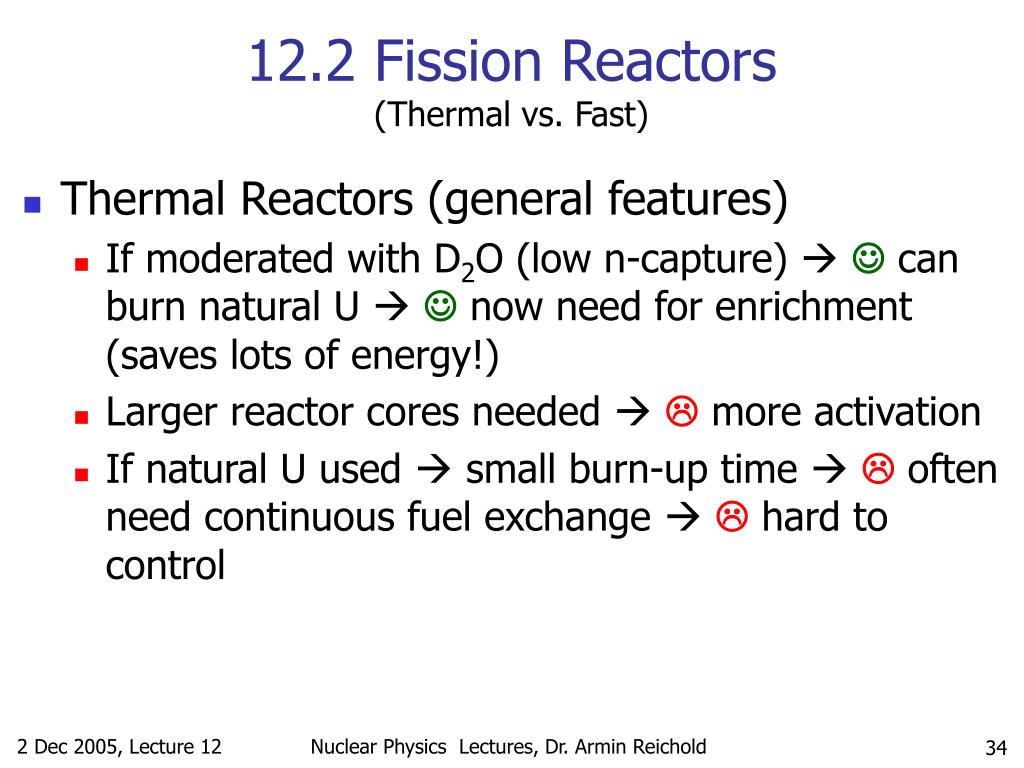 12.2 Fission Reactors
(Thermal vs. Fast)

Thermal Reactors (general features)

If moderated with $D_2O$ (low n-capture) → ☺ can burn natural U → ☺ now need for enrichment (saves lots of energy!)

Larger reactor cores needed → ☹ more activation

If natural U used → small burn-up time → ☹ often need continuous fuel exchange → ☹ hard to control

2 Dec 2005, Lecture 12

Nuclear Physics Lectures, Dr. Armin Reichold

34